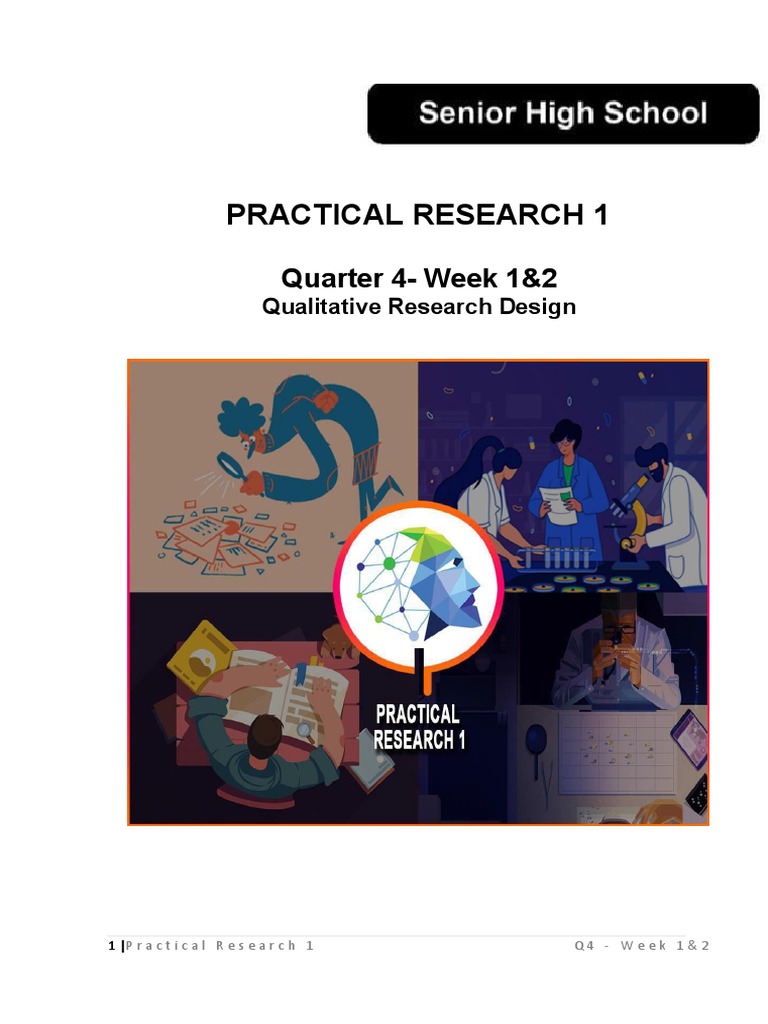 Senior High School

PRACTICAL RESEARCH 1

Quarter 4- Week 1&2

Qualitative Research Design

PRACTICAL RESEARCH 1

1 | Practical Research 1 Q4 - Week 1&2